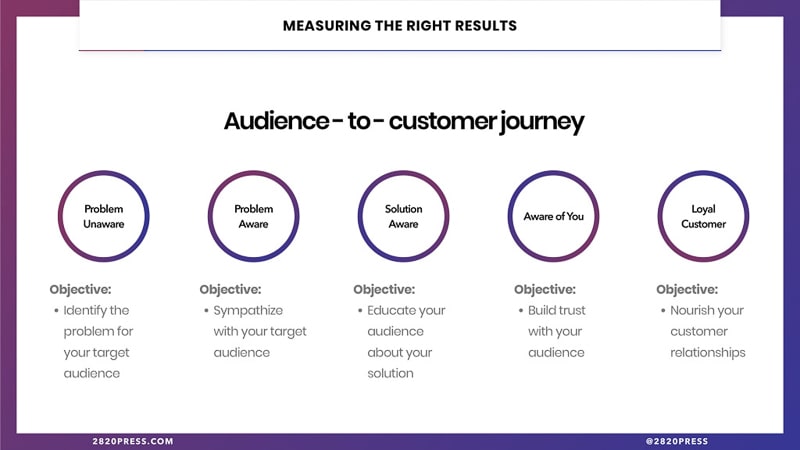 MEASURING THE RIGHT RESULTS

Audience - to - customer journey

Problem Unaware

Objective:
• Identify the problem for your target audience

Problem Aware

Objective:
• Sympathize with your target audience

Solution Aware

Objective:
• Educate your audience about your solution

Aware of You

Objective:
• Build trust with your audience

Loyal Customer

Objective:
• Nourish your customer relationships

2820PRESS.COM

@2820PRESS